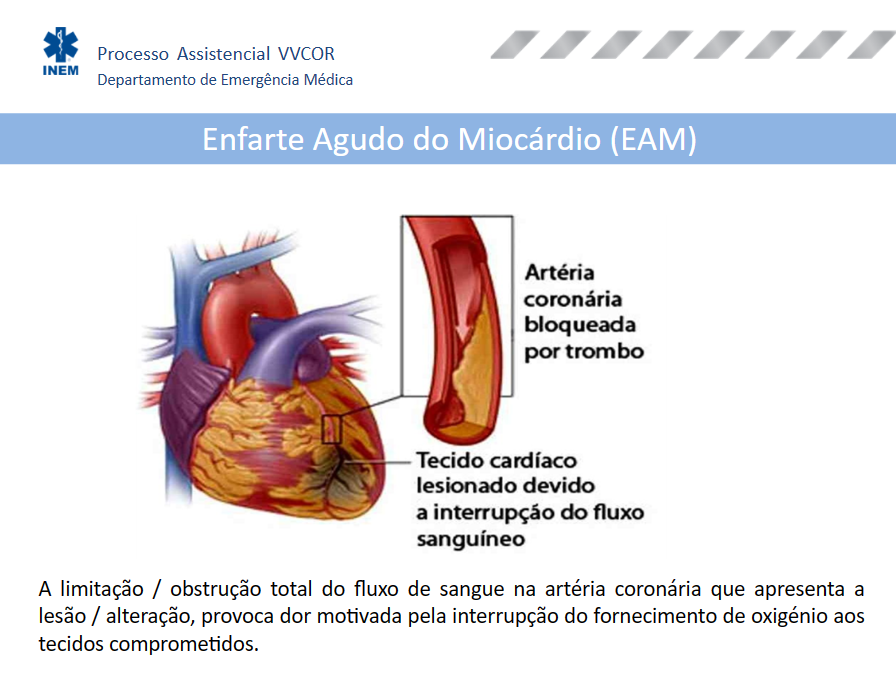 INEM

Processo Assistencial VVCOR
Departamento de Emergência Médica

Enfarte Agudo do Miocárdio (EAM)

Artéria coronária bloqueada por trombo

Tecido cardíaco lesionado devido a interrupção do fluxo sanguíneo

A limitação / obstrução total do fluxo de sangue na artéria coronária que apresenta a lesão / alteração, provoca dor motivada pela interrupção do fornecimento de oxigénio aos tecidos comprometidos.